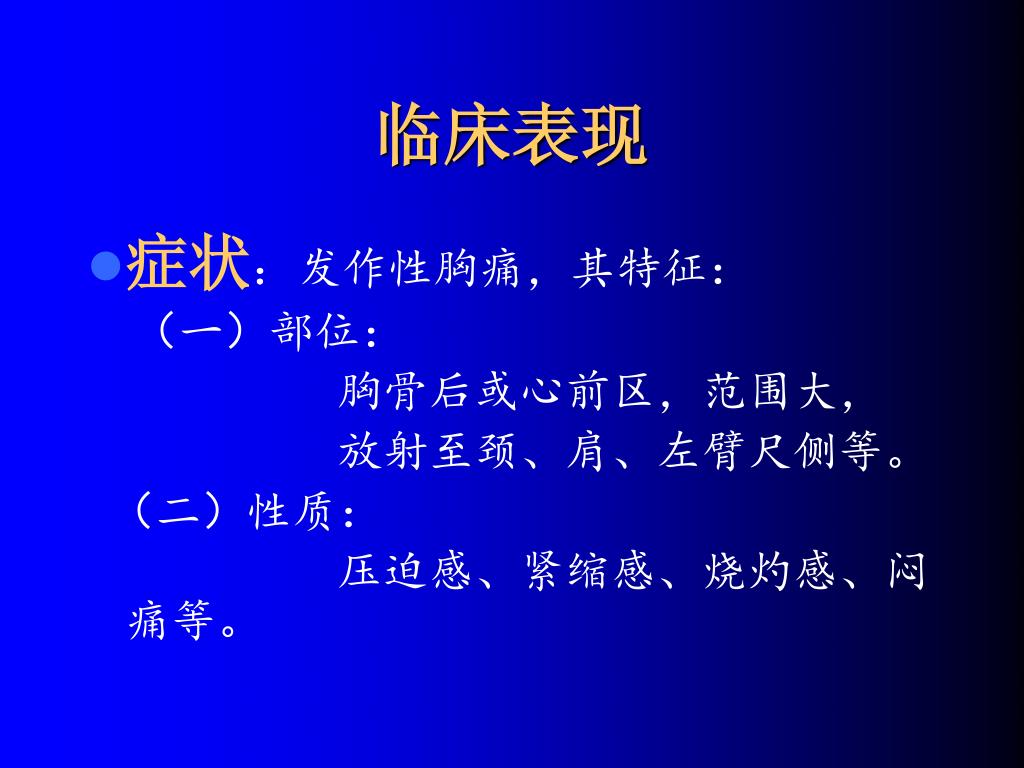 临床表现

症状：发作性胸痛，其特征：

（一）部位：

胸骨后或心前区，范围大，

放射至颈、肩、左臂尺侧等。

（二）性质：

压迫感、紧缩感、烧灼感、闷痛等。